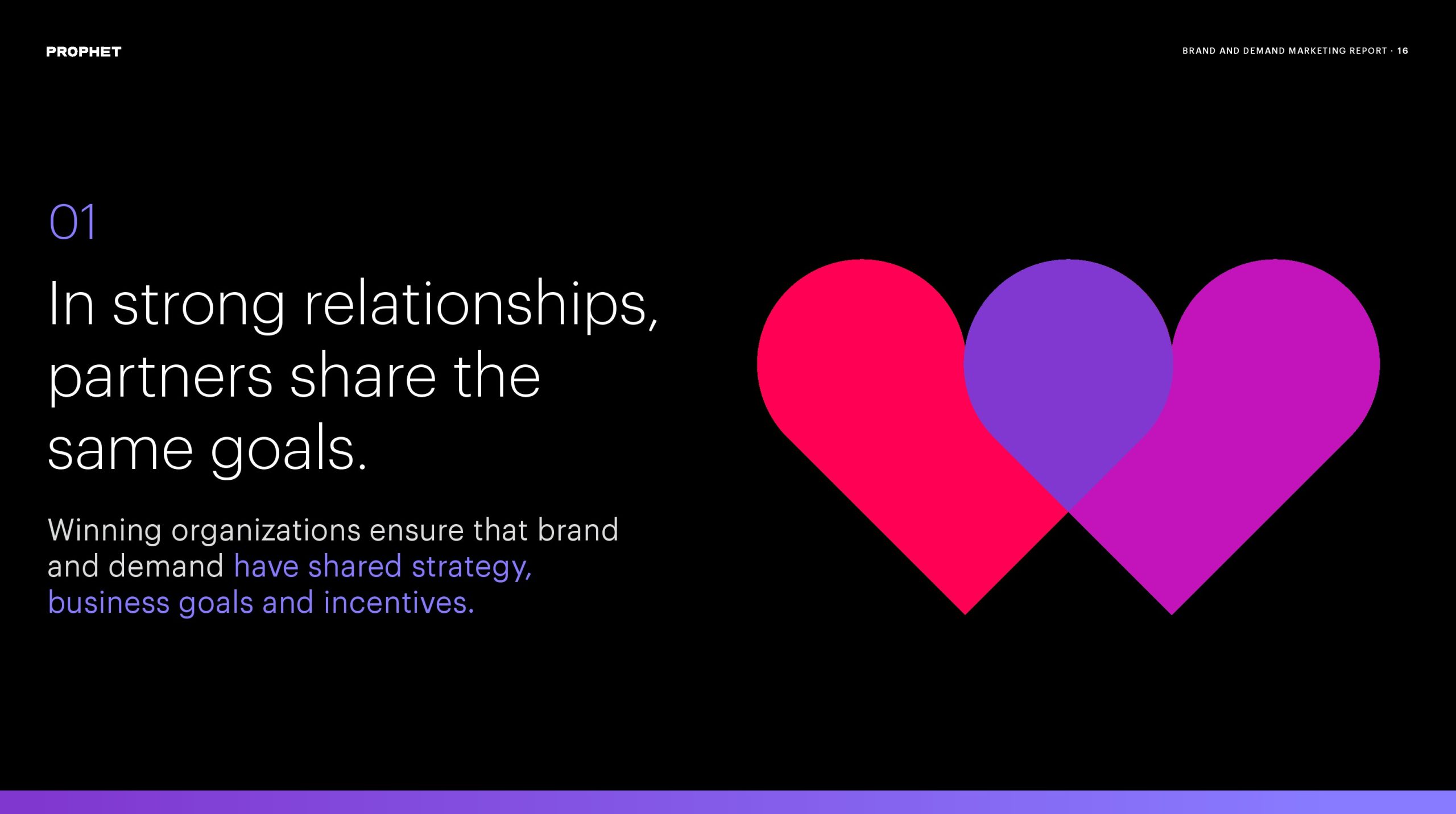 PROPHET

BRAND AND DEMAND MARKETING REPORT · 16

01

In strong relationships, partners share the same goals.

Winning organizations ensure that brand and demand have shared strategy, business goals and incentives.